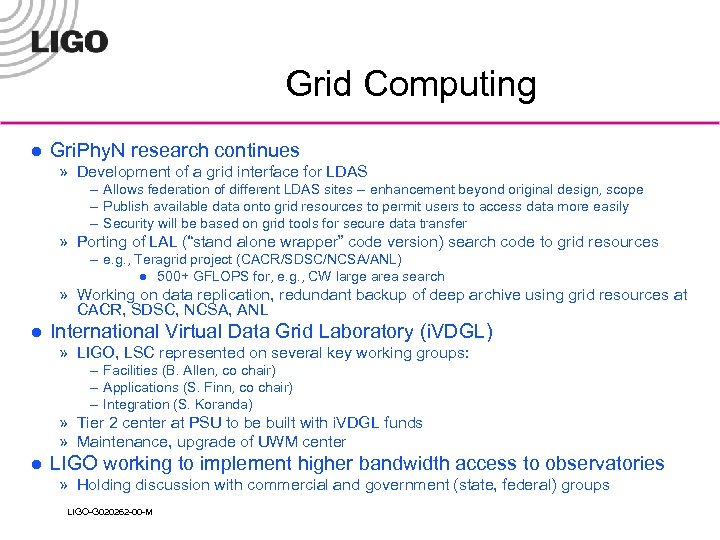 LIGO

Grid Computing

● GriPhyN research continues
» Development of a grid interface for LDAS
– Allows federation of different LDAS sites – enhancement beyond original design, scope
– Publish available data onto grid resources to permit users to access data more easily
– Security will be based on grid tools for secure data transfer
» Porting of LAL ("stand alone wrapper" code version) search code to grid resources
– e.g., Teragrid project (CACR/SDSC/NCSA/ANL)
● 500+ GFLOPS for, e.g., CW large area search
» Working on data replication, redundant backup of deep archive using grid resources at CACR, SDSC, NCSA, ANL
● International Virtual Data Grid Laboratory (iVDGL)
» LIGO, LSC represented on several key working groups:
– Facilities (B. Allen, co chair)
– Applications (S. Finn, co chair)
– Integration (S. Koranda)
» Tier 2 center at PSU to be built with iVDGL funds
» Maintenance, upgrade of UWM center
● LIGO working to implement higher bandwidth access to observatories
» Holding discussion with commercial and government (state, federal) groups

LIGO-G020262-00-M